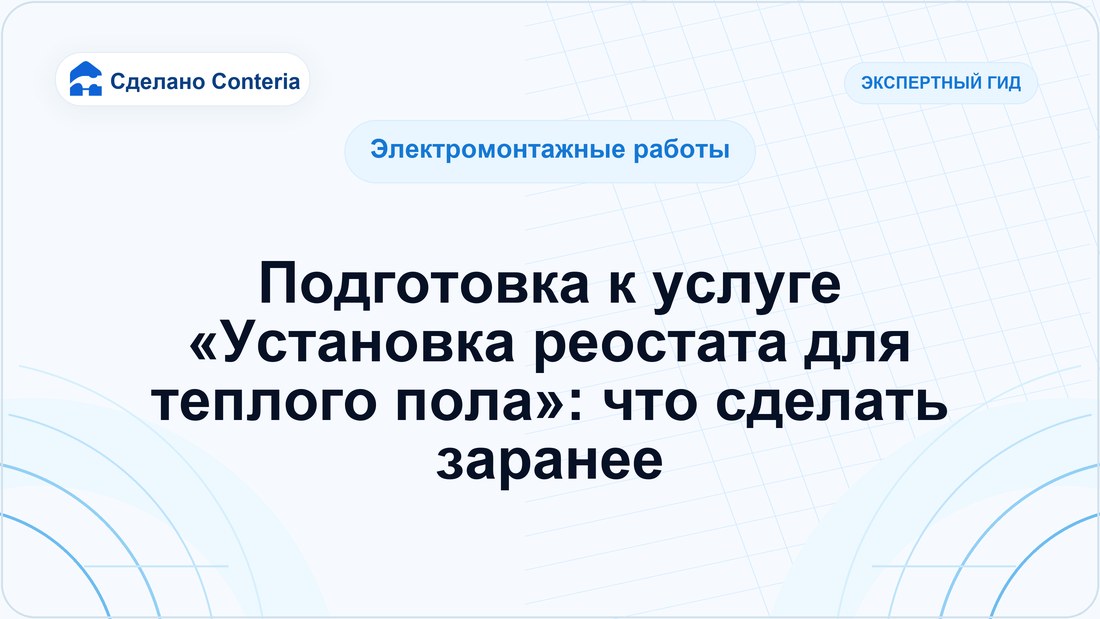 Сделано Conteria

ЭКСПЕРТНЫЙ ГИД

Электромонтажные работы

Подготовка к услуге «Установка реостата для теплого пола»: что сделать заранее